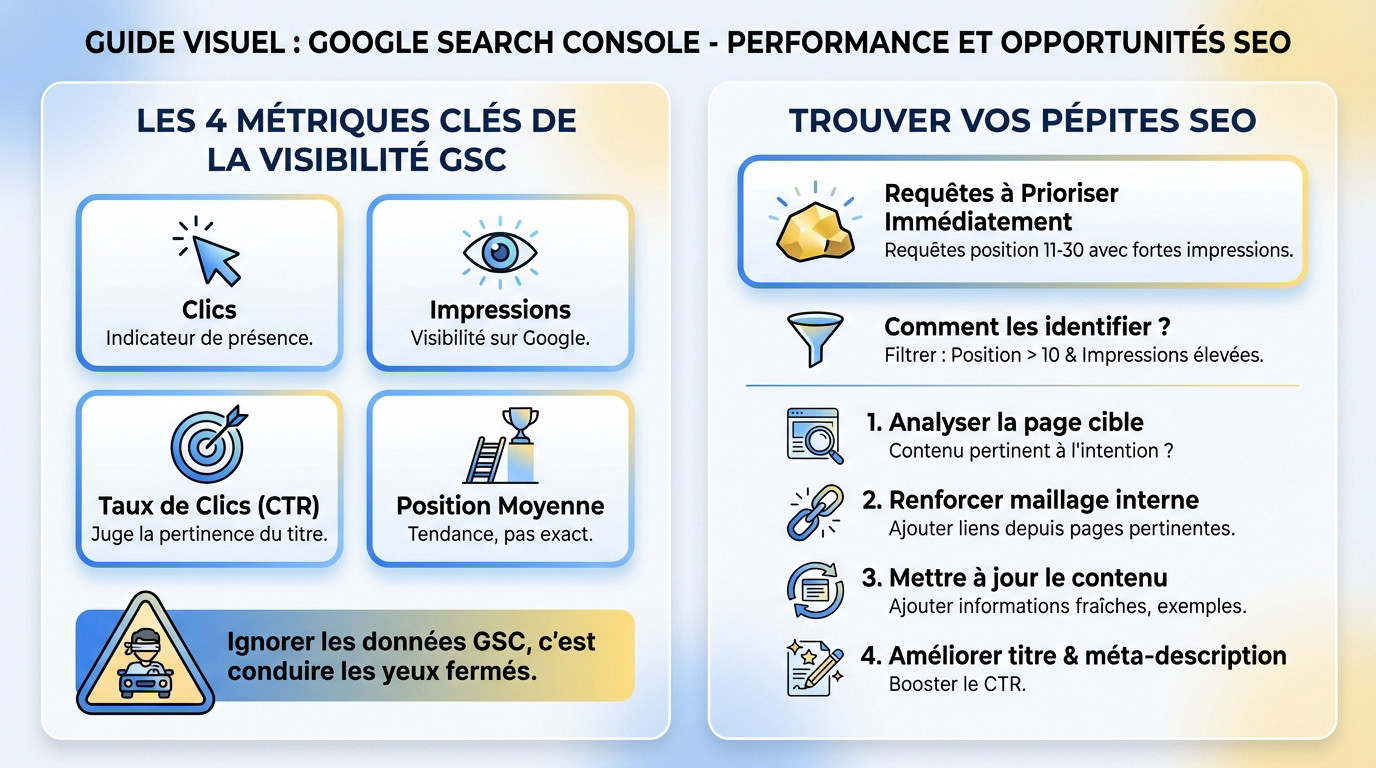 GUIDE VISUEL : GOOGLE SEARCH CONSOLE - PERFORMANCE ET OPPORTUNITÉS SEO

LES 4 MÉTRIQUES CLÉS DE LA VISIBILITÉ GSC

Clics
Indicateur de présence.

Impressions
Visibilité sur Google.

Taux de Clics (CTR)
Juge la pertinence du titre.

Position Moyenne
Tendance, pas exact.

Ignorer les données GSC, c'est conduire les yeux fermés.

TROUVER VOS PÉPITES SEO

Requêtes à Prioriser Immédiatement
Requêtes position 11-30 avec fortes impressions.

Comment les identifier ?
Filtrer : Position > 10 & Impressions élevées.

1. Analyser la page cible
Contenu pertinent à l'intention ?

2. Renforcer maillage interne
Ajouter liens depuis pages pertinentes.

3. Mettre à jour le contenu
Ajouter informations fraîches, exemples.

4. Améliorer titre & méta-description
Booster le CTR.